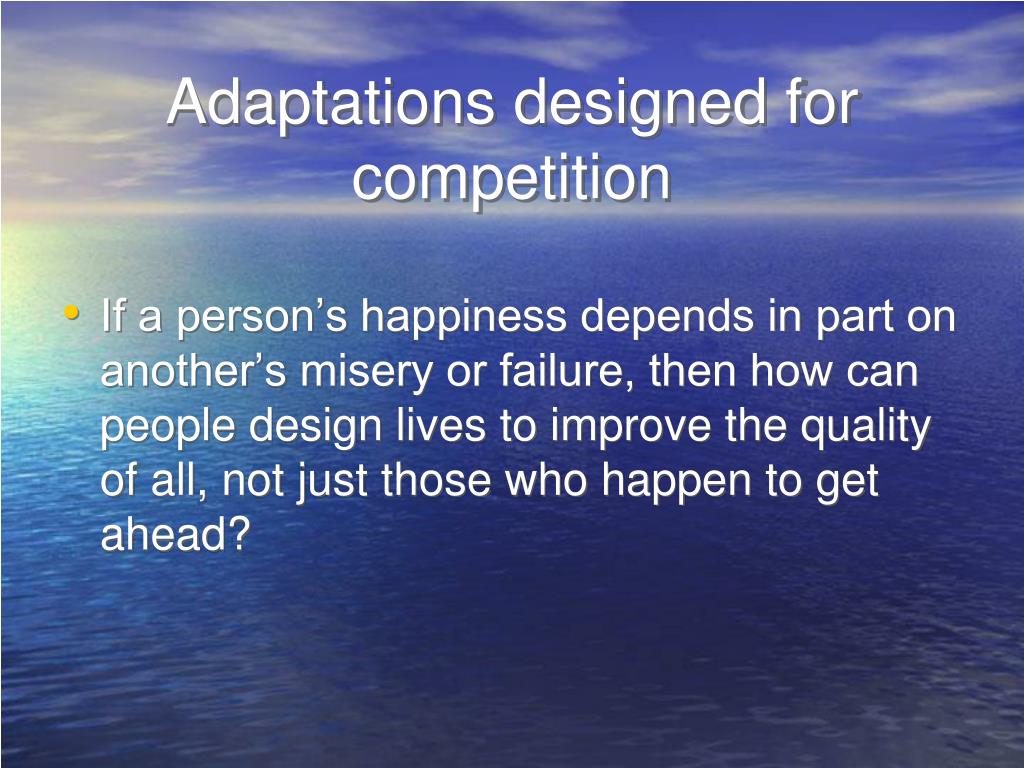 Adaptations designed for competition

• If a person’s happiness depends in part on another’s misery or failure, then how can people design lives to improve the quality of all, not just those who happen to get ahead?